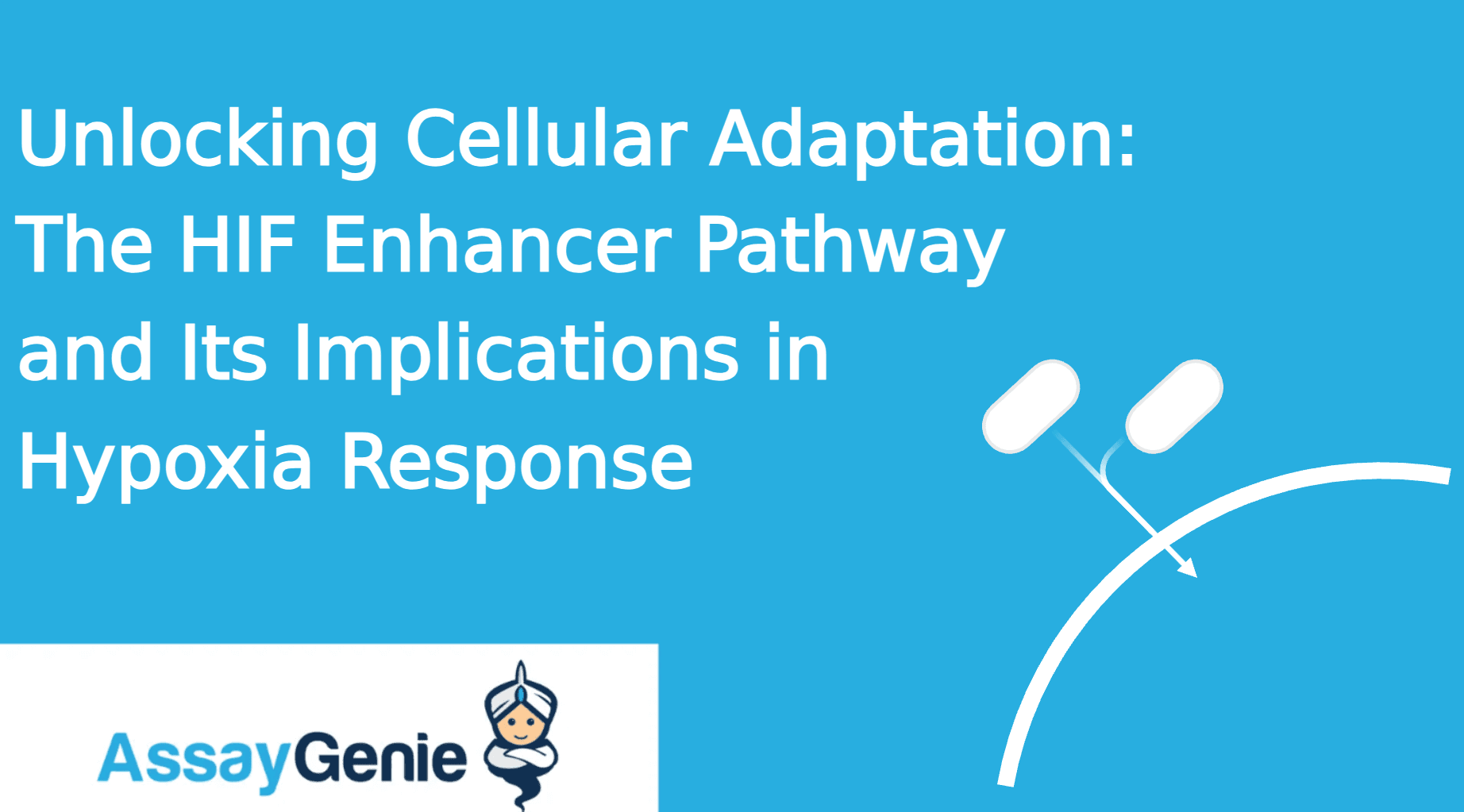 Unlocking Cellular Adaptation: The HIF Enhancer Pathway and Its Implications in Hypoxia Response

AssayGenie